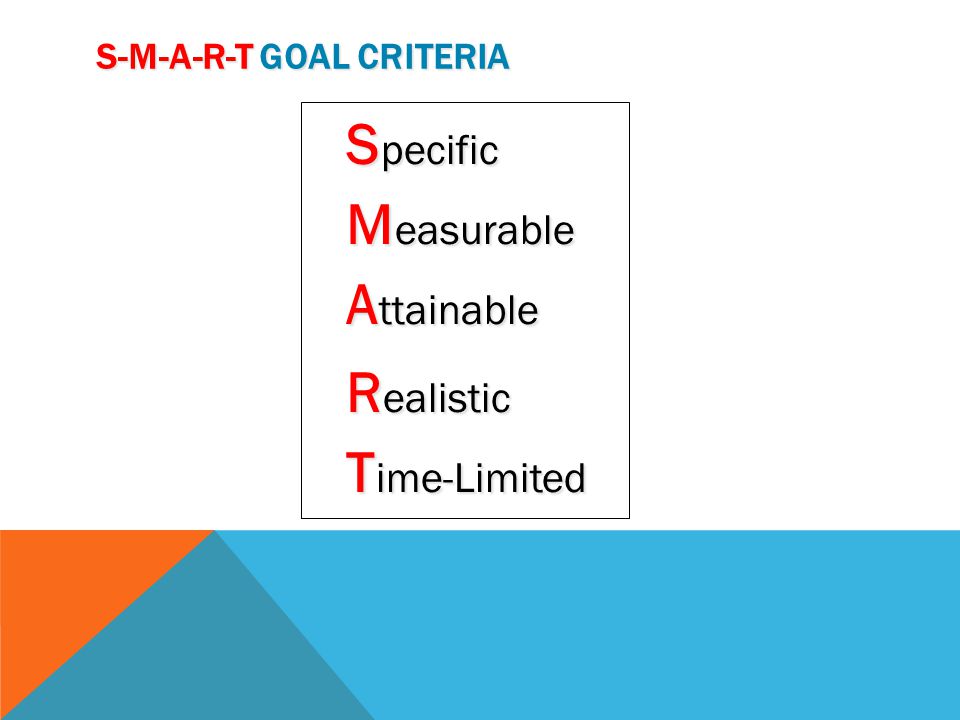 S-M-A-R-T GOAL CRITERIA

Specific
Measurable
Attainable
Realistic
Time-Limited